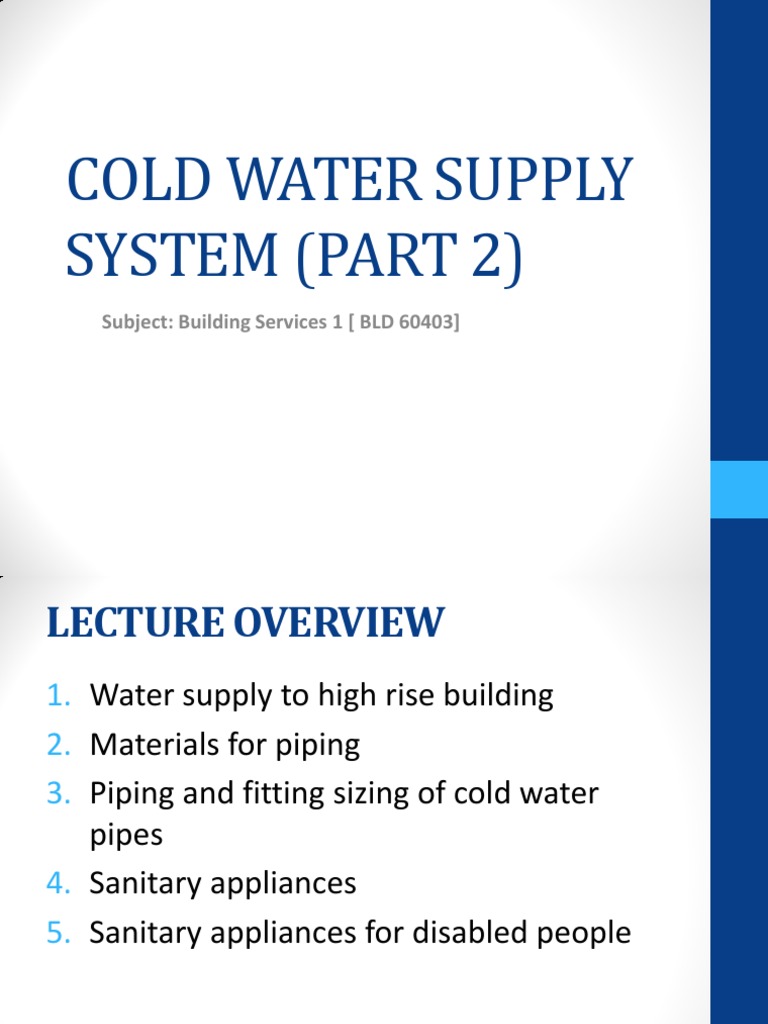 COLD WATER SUPPLY SYSTEM (PART 2)

Subject: Building Services 1 [ BLD 60403]

LECTURE OVERVIEW

1. Water supply to high rise building
2. Materials for piping
3. Piping and fitting sizing of cold water pipes
4. Sanitary appliances
5. Sanitary appliances for disabled people